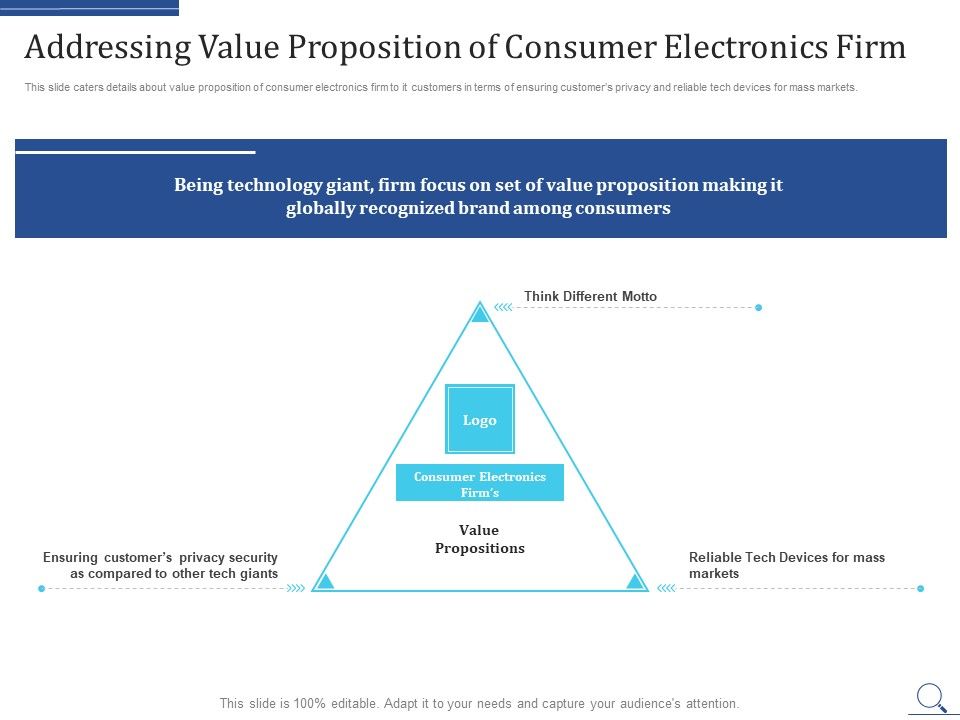 Addressing Value Proposition of Consumer Electronics Firm

This slide caters details about value proposition of consumer electronics firm to it customers in terms of ensuring customer's privacy and reliable tech devices for mass markets.

Being technology giant, firm focus on set of value proposition making it globally recognized brand among consumers

Think Different Motto

Logo

Consumer Electronics Firm's

Value Propositions

Ensuring customer's privacy security as compared to other tech giants

Reliable Tech Devices for mass markets

This slide is 100% editable. Adapt it to your needs and capture your audience's attention.